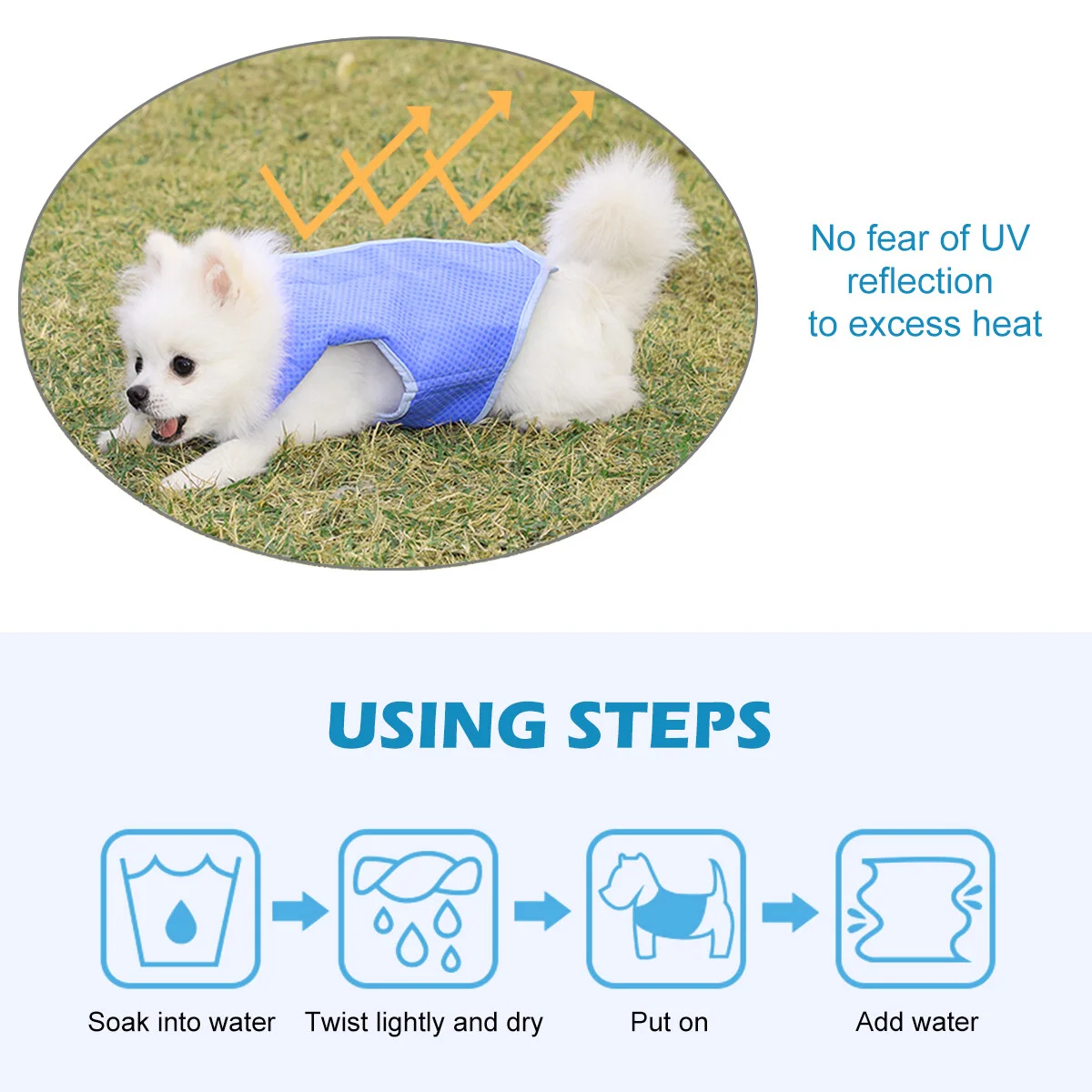 No fear of UV reflection to excess heat

USING STEPS

Soak into water

Twist lightly and dry

Put on

Add water